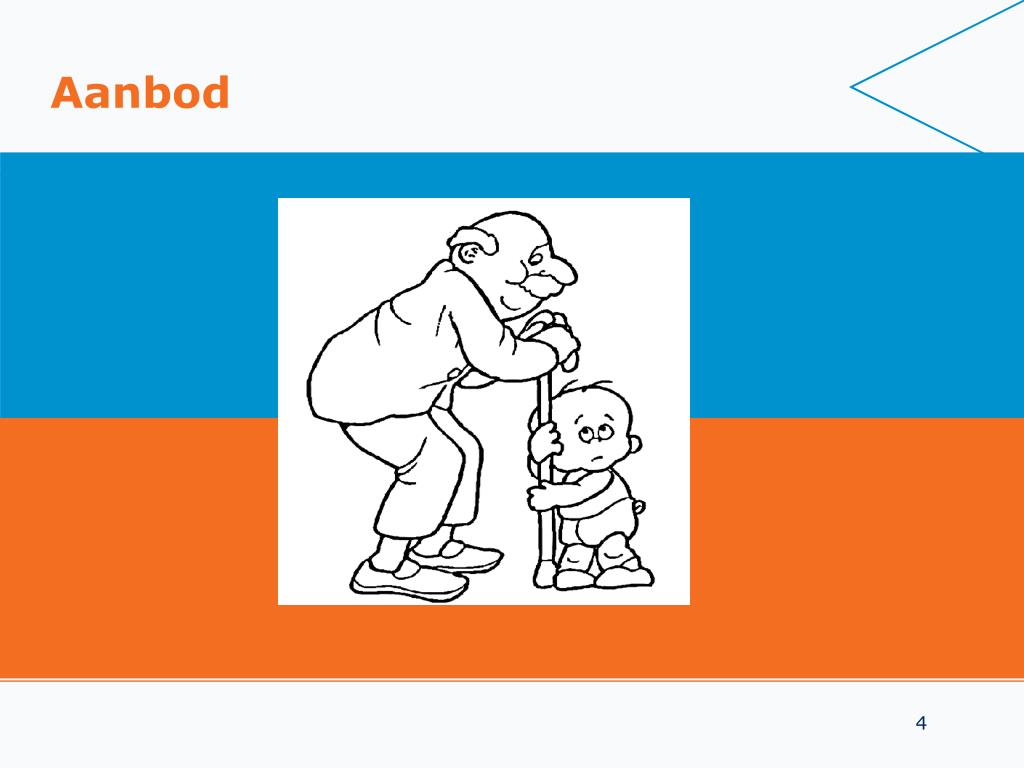 Aanbod

4